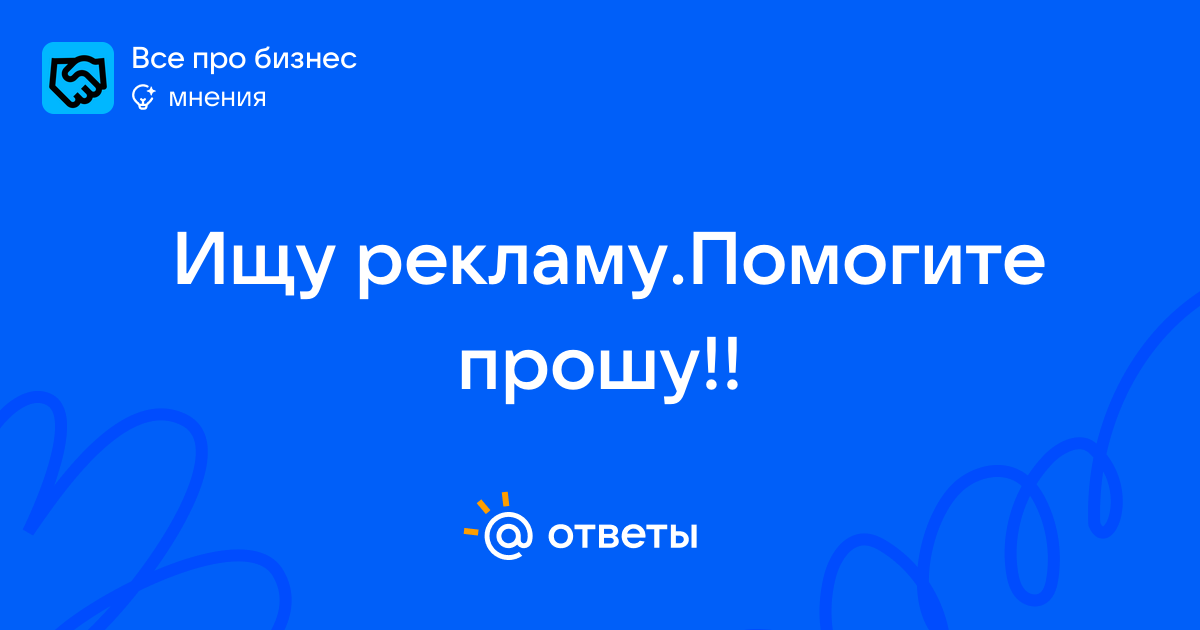 Все про бизнес
мнения

Ищу рекламу.Помогите прошу!!

@ ответы